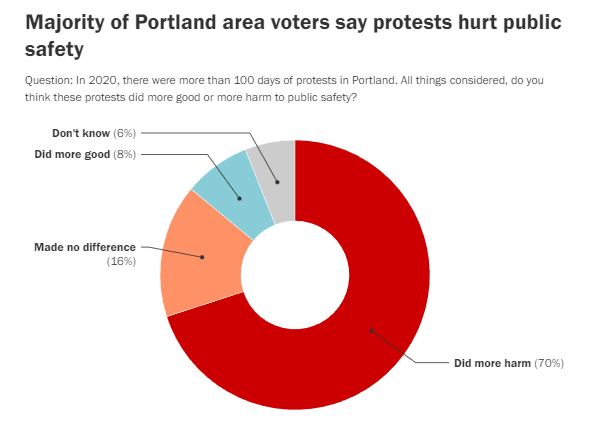 Majority of Portland area voters say protests hurt public safety

Question: In 2020, there were more than 100 days of protests in Portland. All things considered, do you think these protests did more good or more harm to public safety?

Don't know (6%)
Did more good (8%)
Made no difference (16%)
Did more harm (70%)